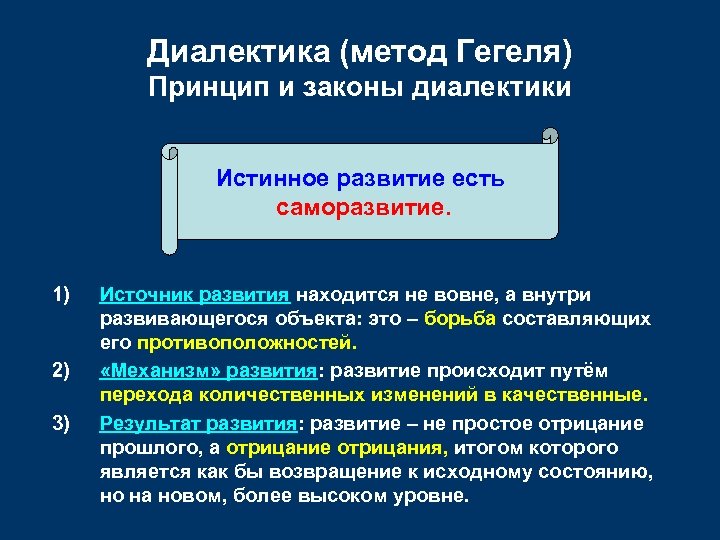 Диалектика (метод Гегеля)
Принцип и законы диалектики

Истинное развитие есть саморазвитие.

1) Источник развития находится не вовне, а внутри развивающегося объекта: это – борьба составляющих его противоположностей.

2) «Механизм» развития: развитие происходит путём перехода количественных изменений в качественные.

3) Результат развития: развитие – не простое отрицание прошлого, а отрицание отрицания, итогом которого является как бы возвращение к исходному состоянию, но на новом, более высоком уровне.